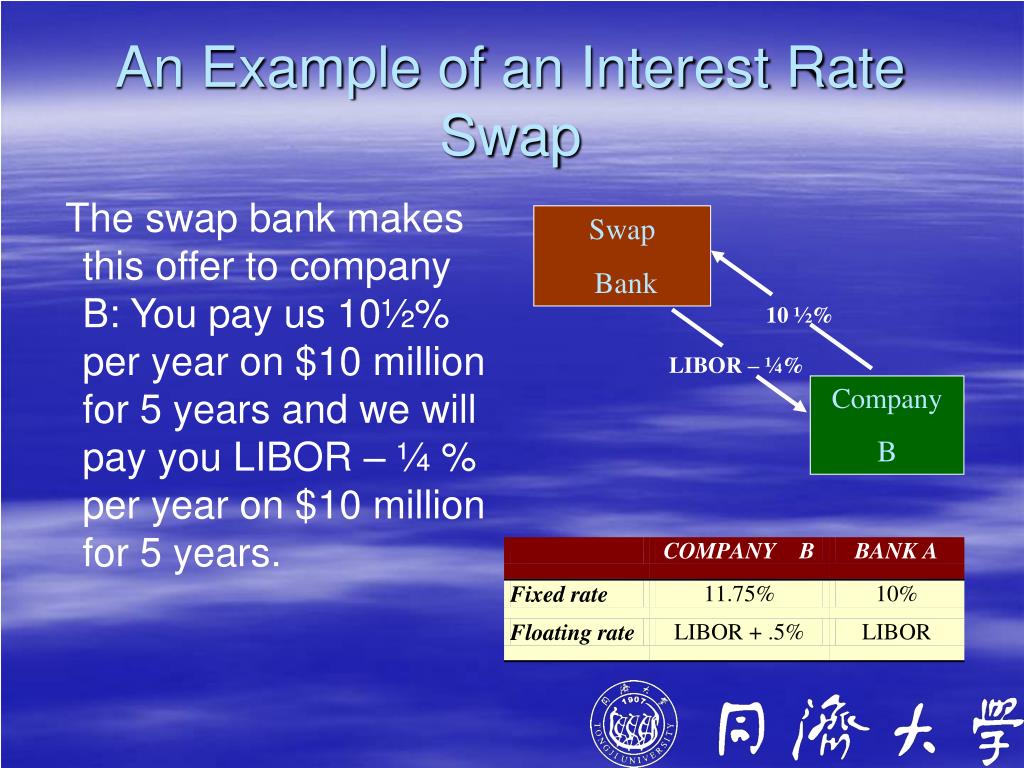 An Example of an Interest Rate Swap

The swap bank makes this offer to company B: You pay us 10½% per year on $10 million for 5 years and we will pay you LIBOR – ¼ % per year on $10 million for 5 years.

Swap Bank

10 ½%

LIBOR – ¼%

Company B

| | COMPANY B | BANK A |
|---|---|---|
| Fixed rate | 11.75% | 10% |
| Floating rate | LIBOR + .5% | LIBOR |

同濟大學 1907 TONGJI UNIVERSITY

同濟大學